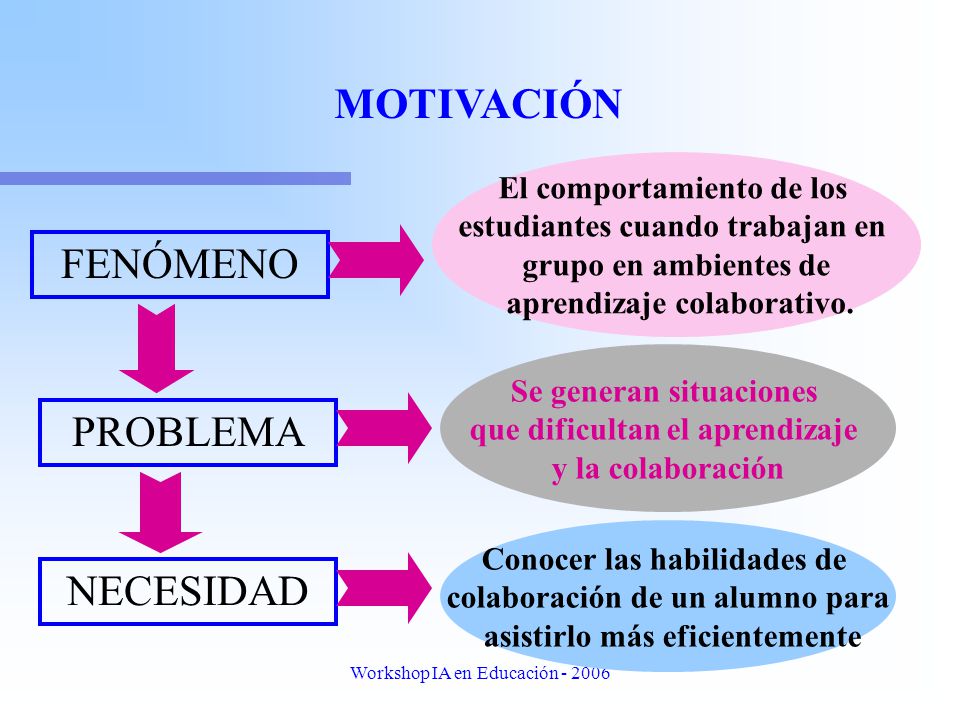 MOTIVACIÓN

FENÓMENO

El comportamiento de los estudiantes cuando trabajan en grupo en ambientes de aprendizaje colaborativo.

PROBLEMA

Se generan situaciones que dificultan el aprendizaje y la colaboración

NECESIDAD

Conocer las habilidades de colaboración de un alumno para asistirlo más eficientemente

Workshop IA en Educación - 2006